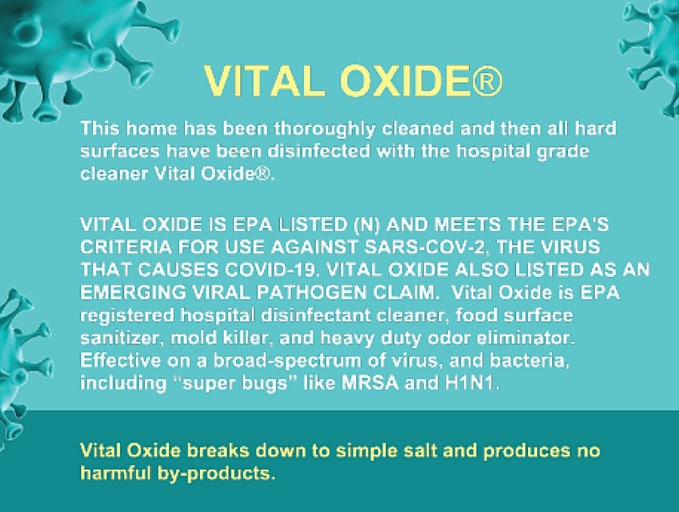 VITAL OXIDE®

This home has been thoroughly cleaned and then all hard surfaces have been disinfected with the hospital grade cleaner Vital Oxide®.

VITAL OXIDE IS EPA LISTED (N) AND MEETS THE EPA'S CRITERIA FOR USE AGAINST SARS-COV-2, THE VIRUS THAT CAUSES COVID-19. VITAL OXIDE ALSO LISTED AS AN EMERGING VIRAL PATHOGEN CLAIM. Vital Oxide is EPA registered hospital disinfectant cleaner, food surface sanitizer, mold killer, and heavy duty odor eliminator. Effective on a broad-spectrum of virus, and bacteria, including "super bugs" like MRSA and H1N1.

Vital Oxide breaks down to simple salt and produces no harmful by-products.